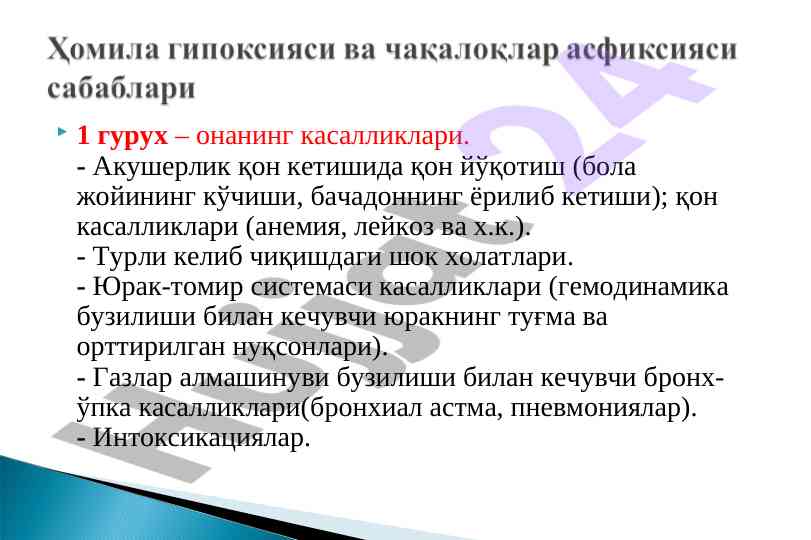 Ҳомила гипоксияси ва чақалоқлар асфиксияси сабаблари

1 гурух – онанинг касалликлари.
- Акушерлик қон кетишида қон йўқотиш (бола жойининг кўчиши, бачадоннинг ёрилиб кетиши); қон касалликлари (анемия, лейкоз ва х.к.).
- Турли келиб чиқишдаги шок холатлари.
- Юрак-томир системаси касалликлари (гемодинамика бузилиши билан кечувчи юракнинг туғма ва орттирилган нуқсонлари).
- Газлар алмашинуви бузилиши билан кечувчи бронх-ўпка касалликлари(бронхиал астма, пневмониялар).
- Интоксикациялар.

Hujjat24